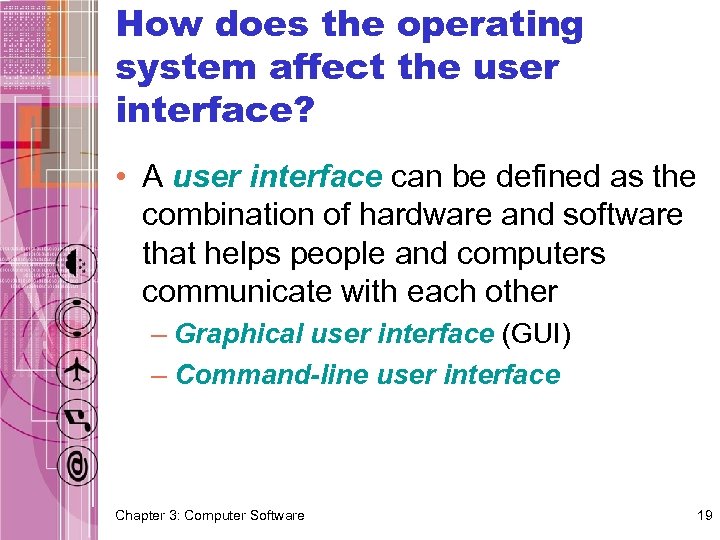 How does the operating system affect the user interface?

• A user interface can be defined as the combination of hardware and software that helps people and computers communicate with each other

– Graphical user interface (GUI)

– Command-line user interface

Chapter 3: Computer Software

19